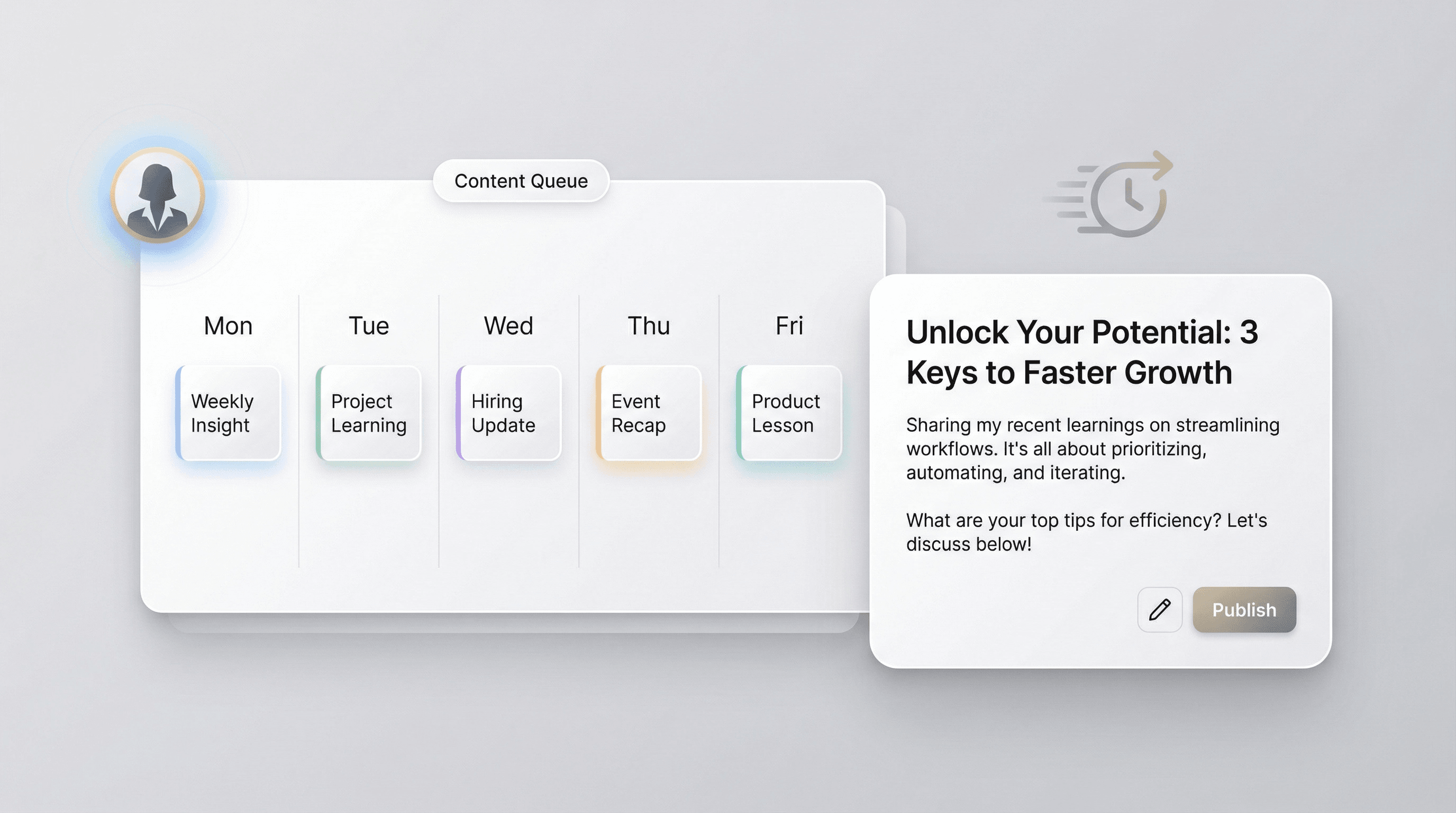 Content Queue

| Mon | Tue | Wed | Thu | Fri |
|---|---|---|---|---|
| Weekly Insight | Project Learning | Hiring Update | Event Recap | Product Lesson |

Unlock Your Potential: 3 Keys to Faster Growth

Sharing my recent learnings on streamlining workflows. It's all about prioritizing, automating, and iterating.

What are your top tips for efficiency? Let's discuss below!

Publish